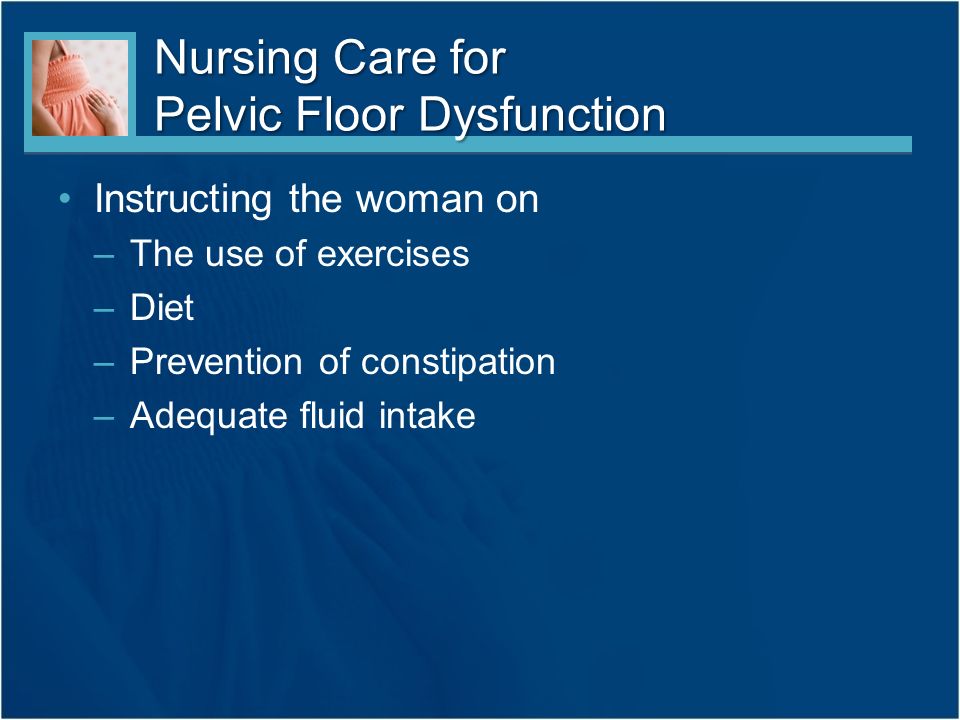 Nursing Care for Pelvic Floor Dysfunction

• Instructing the woman on
– The use of exercises
– Diet
– Prevention of constipation
– Adequate fluid intake